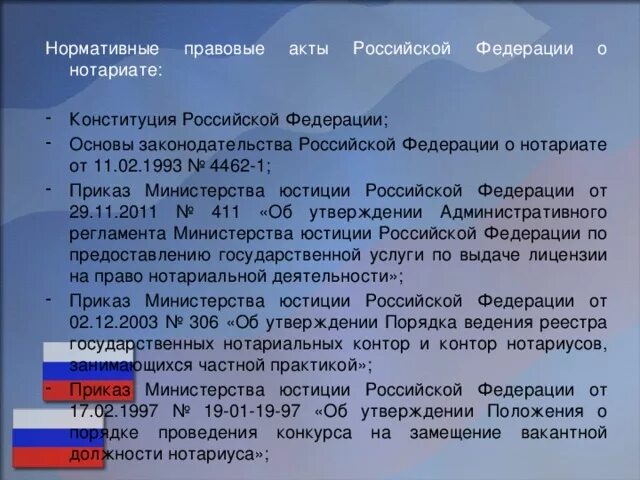 Нормативные правовые акты Российской Федерации о нотариате:

- Конституция Российской Федерации;
- Основы законодательства Российской Федерации о нотариате от 11.02.1993 № 4462-1;
- Приказ Министерства юстиции Российской Федерации от 29.11.2011 № 411 «Об утверждении Административного регламента Министерства юстиции Российской Федерации по предоставлению государственной услуги по выдаче лицензии на право нотариальной деятельности»;
- Приказ Министерства юстиции Российской Федерации от 02.12.2003 № 306 «Об утверждении Порядка ведения реестра государственных нотариальных контор и контор нотариусов, занимающихся частной практикой»;
- Приказ Министерства юстиции Российской Федерации от 17.02.1997 № 19-01-19-97 «Об утверждении Положения о порядке проведения конкурса на замещение вакантной должности нотариуса»;